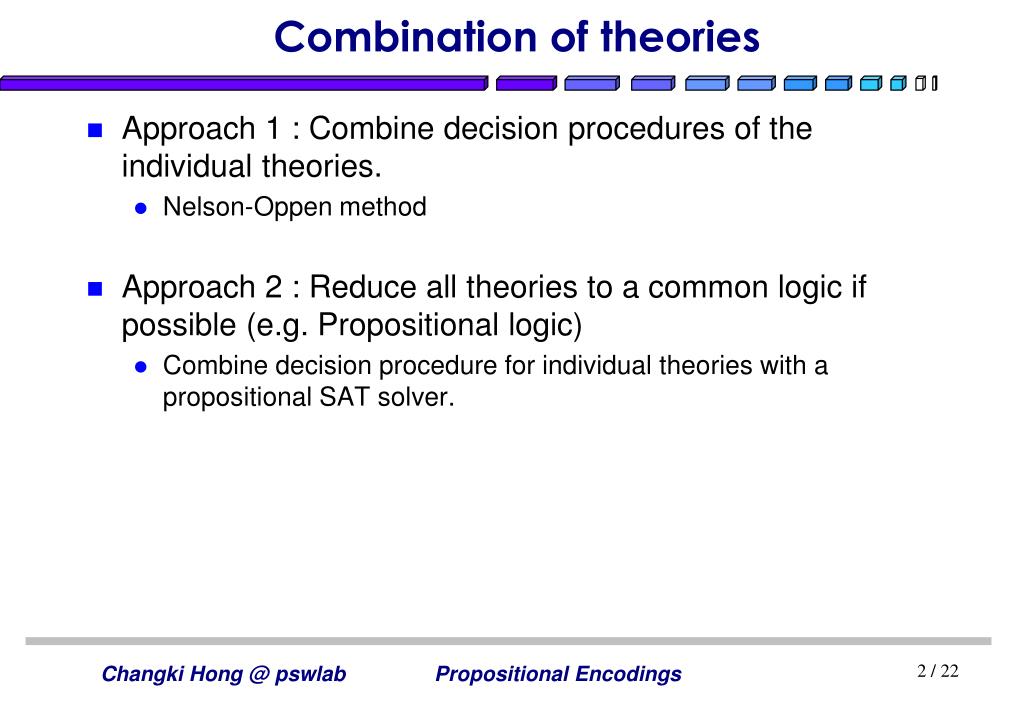 Combination of theories

Approach 1 : Combine decision procedures of the individual theories.

Nelson-Oppen method

Approach 2 : Reduce all theories to a common logic if possible (e.g. Propositional logic)

Combine decision procedure for individual theories with a propositional SAT solver.

Changki Hong @ pswlab

Propositional Encodings

2 / 22